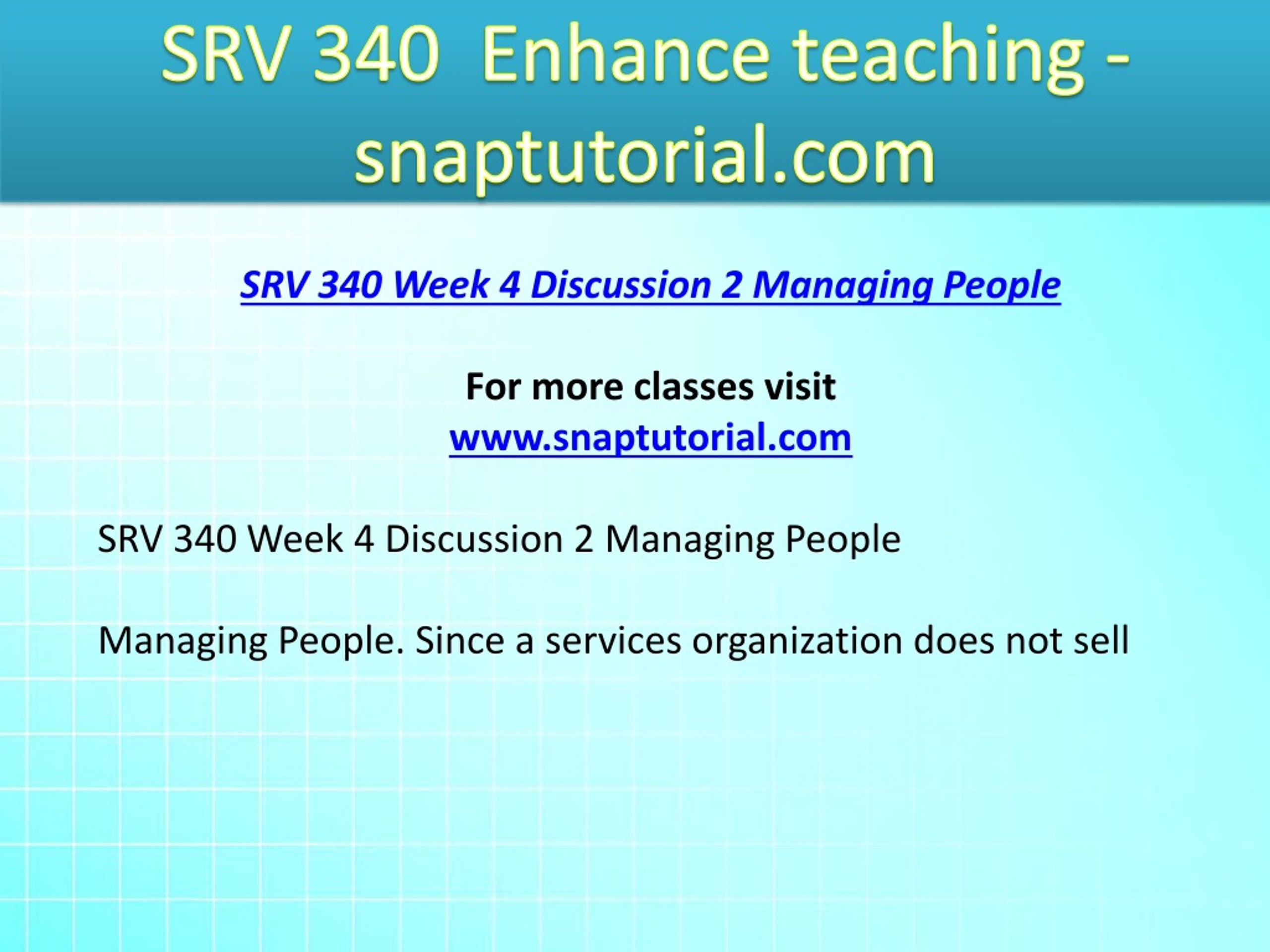 SRV 340 Enhance teaching - snaptutorial.com

SRV 340 Week 4 Discussion 2 Managing People

For more classes visit
www.snaptutorial.com

SRV 340 Week 4 Discussion 2 Managing People

Managing People. Since a services organization does not sell